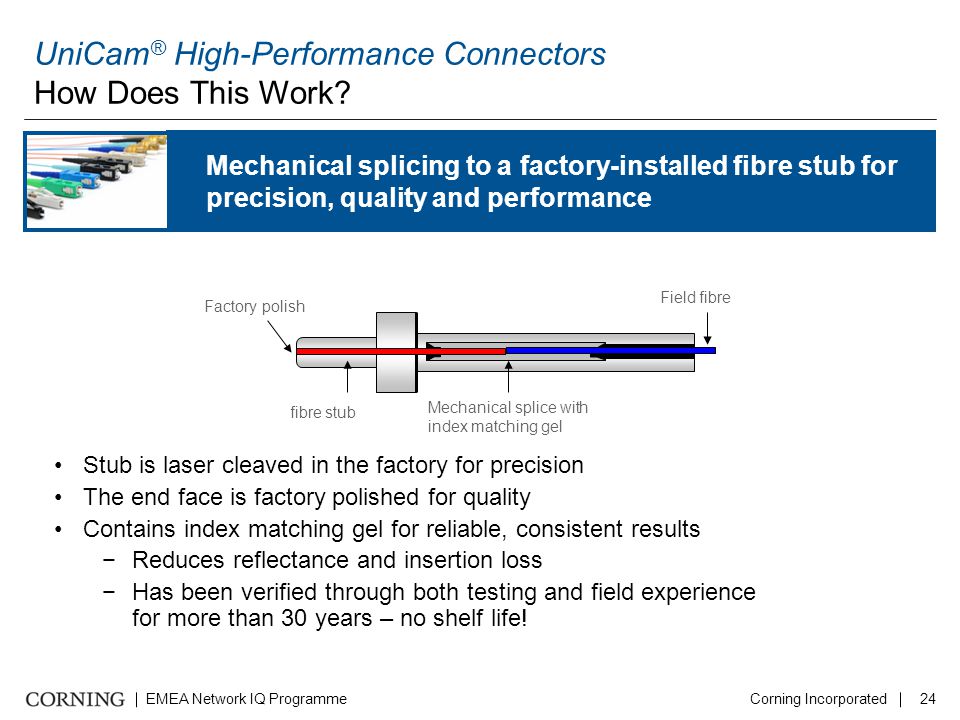 UniCam® High-Performance Connectors
How Does This Work?

Mechanical splicing to a factory-installed fibre stub for precision, quality and performance

Factory polish

Field fibre

fibre stub

Mechanical splice with index matching gel

• Stub is laser cleaved in the factory for precision
• The end face is factory polished for quality
• Contains index matching gel for reliable, consistent results
− Reduces reflectance and insertion loss
− Has been verified through both testing and field experience for more than 30 years – no shelf life!

CORNING | EMEA Network IQ Programme

Corning Incorporated | 24